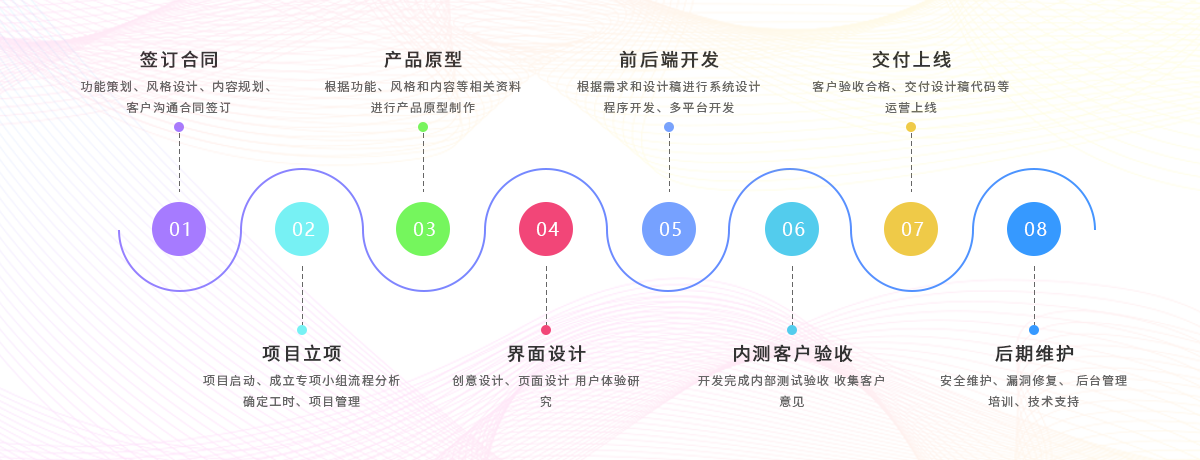 签订合同
功能策划、风格设计、内容规划、客户沟通合同签订

产品原型
根据功能、风格和内容等相关资料进行产品原型制作

前后端开发
根据需求和设计稿进行系统设计程序开发、多平台开发

交付上线
客户验收合格、交付设计稿代码等运营上线

01

02

03

04

05

06

07

08

项目立项
项目启动、成立专项小组流程分析确定工时、项目管理

界面设计
创意设计、页面设计 用户体验研究

内测客户验收
开发完成内部测试验收 收集客户意见

后期维护
安全维护、漏洞修复、 后台管理培训、技术支持